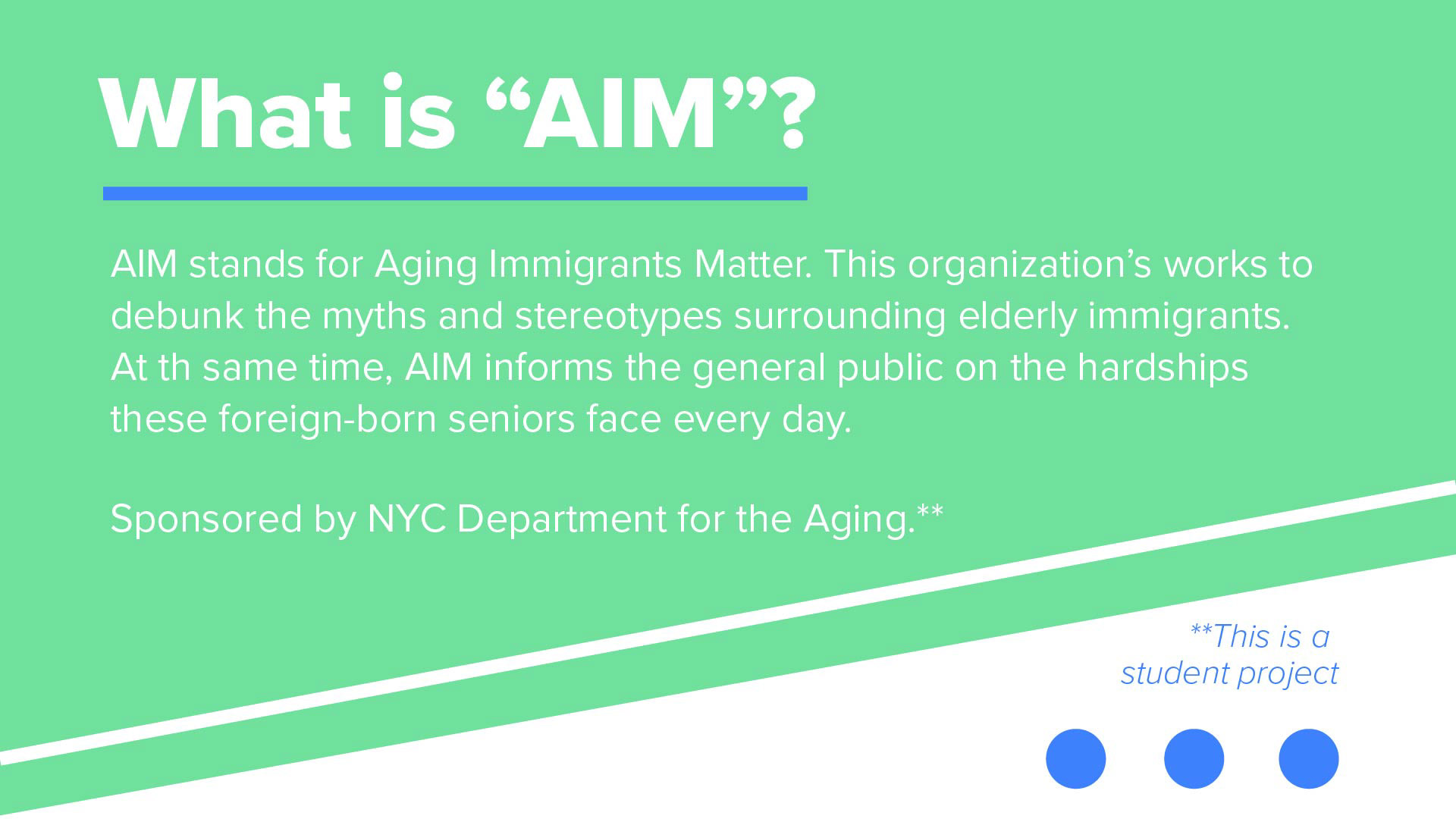 What is “AIM”?

AIM stands for Aging Immigrants Matter. This organization’s works to debunk the myths and stereotypes surrounding elderly immigrants. At th same time, AIM informs the general public on the hardships these foreign-born seniors face every day.

Sponsored by NYC Department for the Aging.**

**This is a student project